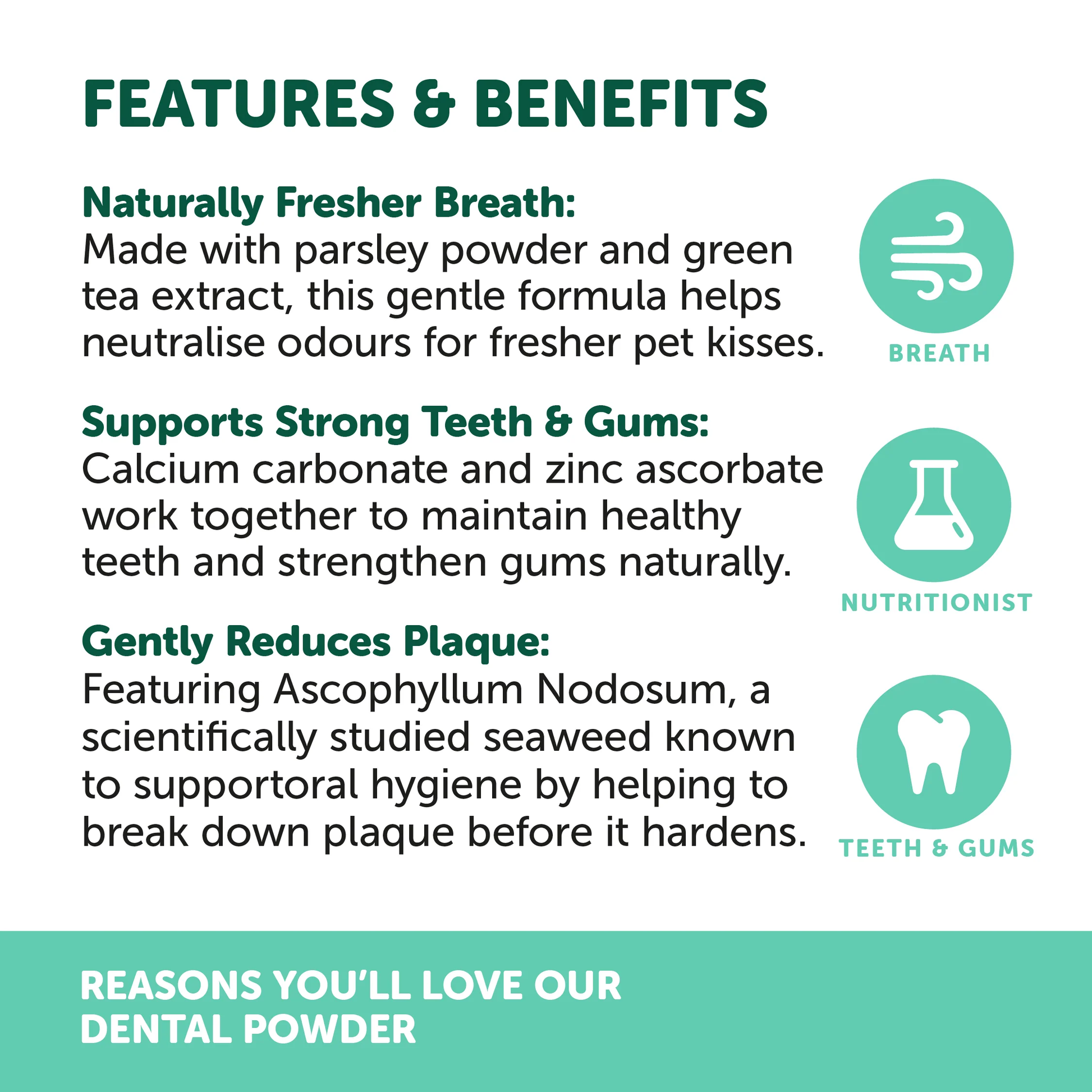 FEATURES & BENEFITS

Naturally Fresher Breath:
Made with parsley powder and green tea extract, this gentle formula helps neutralise odours for fresher pet kisses.

BREATH

Supports Strong Teeth & Gums:
Calcium carbonate and zinc ascorbate work together to maintain healthy teeth and strengthen gums naturally.

NUTRITIONIST

Gently Reduces Plaque:
Featuring Ascophyllum Nodosum, a scientifically studied seaweed known to supportoral hygiene by helping to break down plaque before it hardens.

TEETH & GUMS

REASONS YOU'LL LOVE OUR DENTAL POWDER